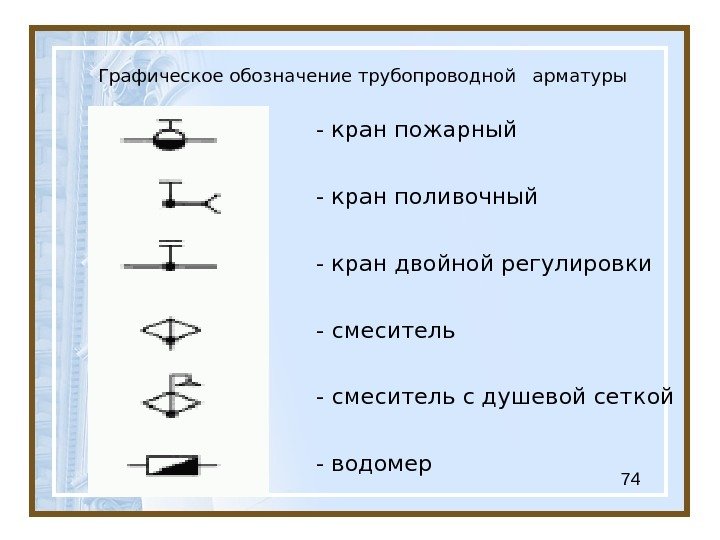 Графическое обозначение трубопроводной арматуры

- кран пожарный

- кран поливочный

- кран двойной регулировки

- смеситель

- смеситель с душевой сеткой

- водомер

74